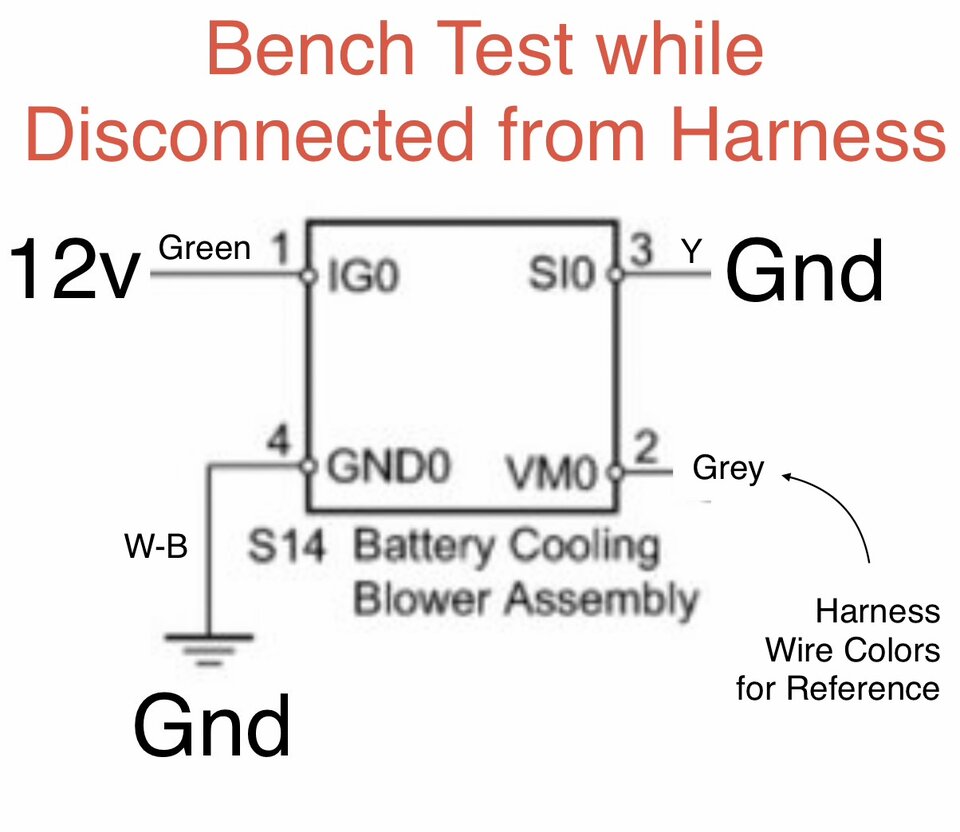 Bench Test while Disconnected from Harness

12v Green 1 IG0

SI0 3 Y Gnd

4 GND0

VM0 2 Grey

W-B

S14 Battery Cooling Blower Assembly

Harness Wire Colors for Reference

Gnd